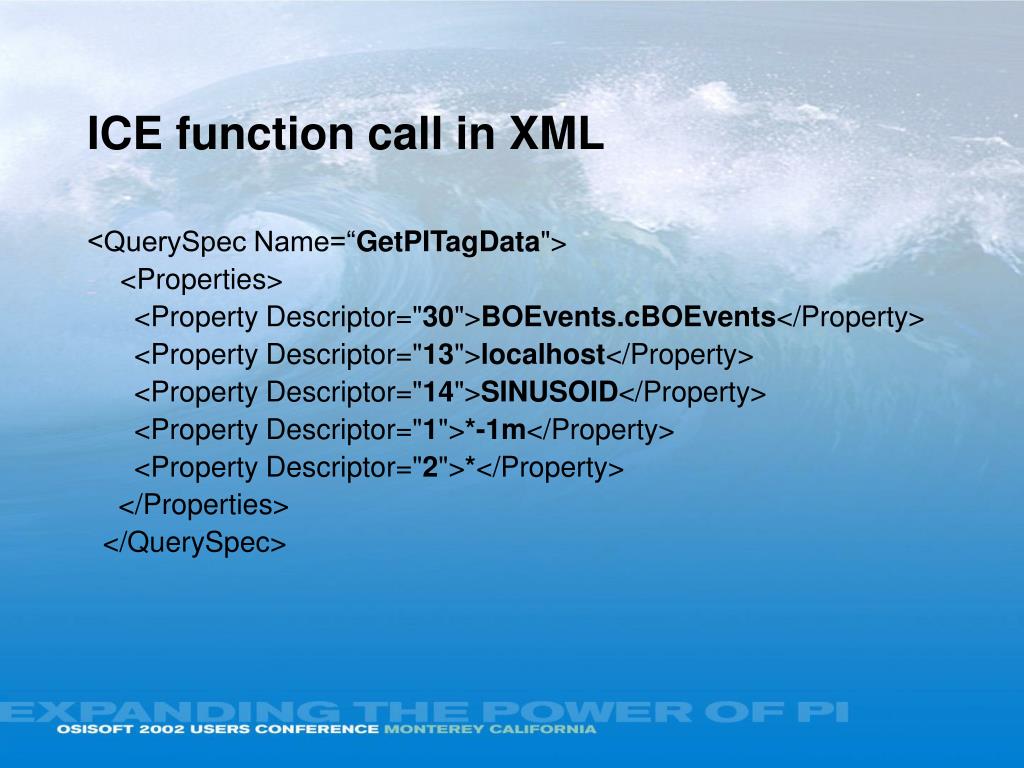 ICE function call in XML

<QuerySpec Name=“GetPITagData">
<Properties>
<Property Descriptor="30">BOEvents.cBOEvents</Property>
<Property Descriptor="13">localhost</Property>
<Property Descriptor="14">SINUSOID</Property>
<Property Descriptor="1">*-1m</Property>
<Property Descriptor="2">*</Property>
</Properties>
</QuerySpec>

EXPANDING THE POWER OF PI
OSISOFT 2002 USERS CONFERENCE MONTEREY CALIFORNIA